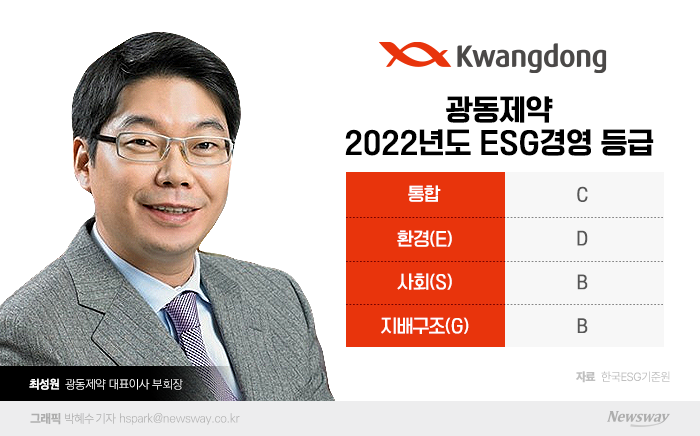 Kwangdong

광동제약
2022년도 ESG경영 등급

| 통합 | C |
|---|---|
| 환경(E) | D |
| 사회(S) | B |
| 지배구조(G) | B |

자료 한국ESG기준원

최성원 광동제약 대표이사 부회장

그래픽 박혜수 기자 hspark@newsway.co.kr

Newsway